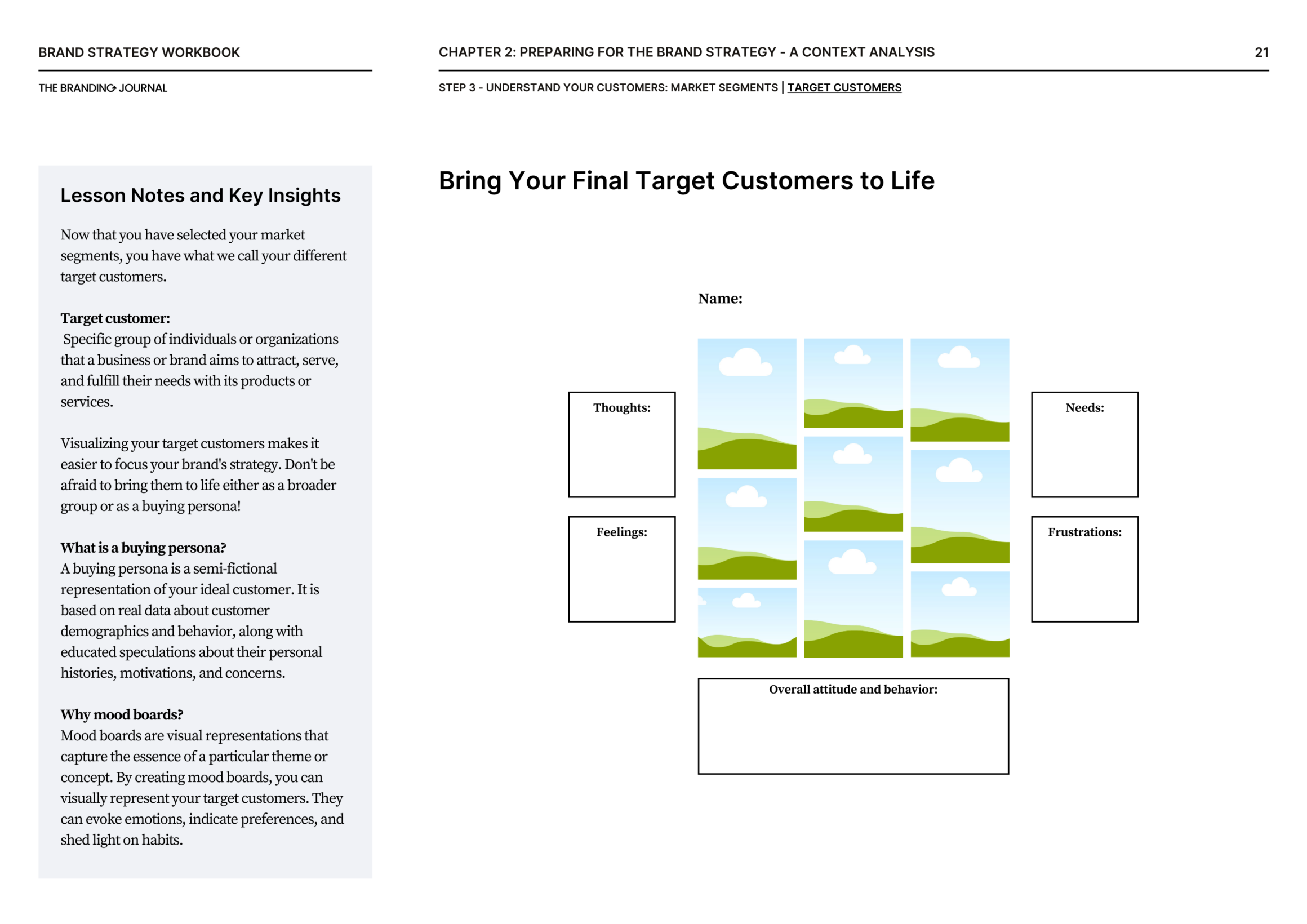 BRAND STRATEGY WORKBOOK

THE BRANDING JOURNAL

CHAPTER 2: PREPARING FOR THE BRAND STRATEGY - A CONTEXT ANALYSIS

21

STEP 3 - UNDERSTAND YOUR CUSTOMERS: MARKET SEGMENTS | TARGET CUSTOMERS

Lesson Notes and Key Insights

Now that you have selected your market segments, you have what we call your different target customers.

Target customer:
Specific group of individuals or organizations that a business or brand aims to attract, serve, and fulfill their needs with its products or services.

Visualizing your target customers makes it easier to focus your brand's strategy. Don't be afraid to bring them to life either as a broader group or as a buying persona!

What is a buying persona?
A buying persona is a semi-fictional representation of your ideal customer. It is based on real data about customer demographics and behavior, along with educated speculations about their personal histories, motivations, and concerns.

Why mood boards?
Mood boards are visual representations that capture the essence of a particular theme or concept. By creating mood boards, you can visually represent your target customers. They can evoke emotions, indicate preferences, and shed light on habits.

Bring Your Final Target Customers to Life

Name:

Thoughts:

Feelings:

Needs:

Frustrations:

Overall attitude and behavior: